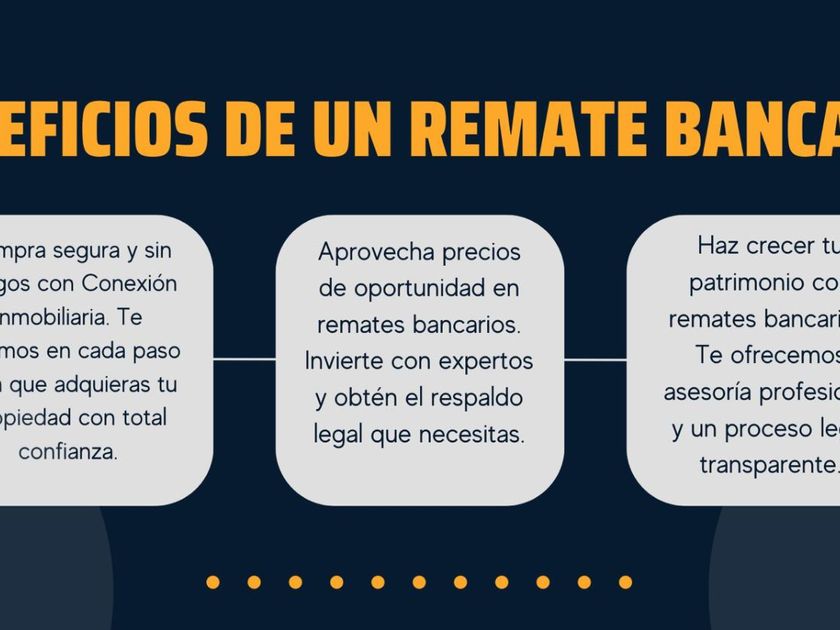 EFICIOS DE UN REMATE BANCA

mpra segura y sin gos con Conexión nmobiliaria. Te mos en cada paso que adquieras tu opiedad con total confianza.

Aprovecha precios de oportunidad en remates bancarios. Invierte con expertos y obtén el respaldo legal que necesitas.

Haz crecer tu patrimonio co remates bancari Te ofrecemos asesoría profesi y un proceso le transparente.